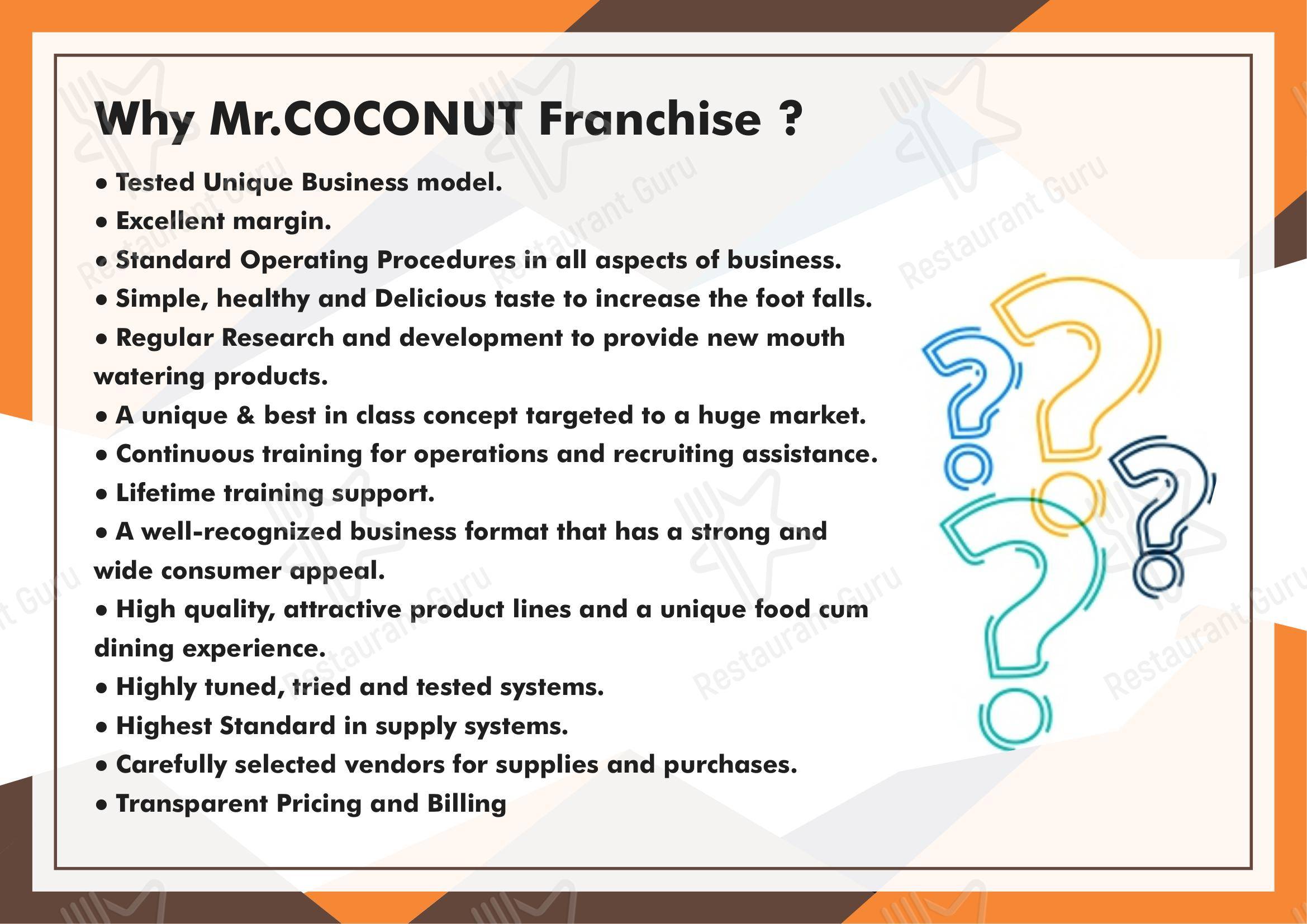 Why Mr.COCONUT Franchise ?

• Tested Unique Business model.
• Excellent margin.
• Standard Operating Procedures in all aspects of business.
• Simple, healthy and Delicious taste to increase the foot falls.
• Regular Research and development to provide new mouth watering products.
• A unique & best in class concept targeted to a huge market.
• Continuous training for operations and recruiting assistance.
• Lifetime training support.
• A well-recognized business format that has a strong and wide consumer appeal.
• High quality, attractive product lines and a unique food cum dining experience.
• Highly tuned, tried and tested systems.
• Highest Standard in supply systems.
• Carefully selected vendors for supplies and purchases.
• Transparent Pricing and Billing

Restaurant Guru